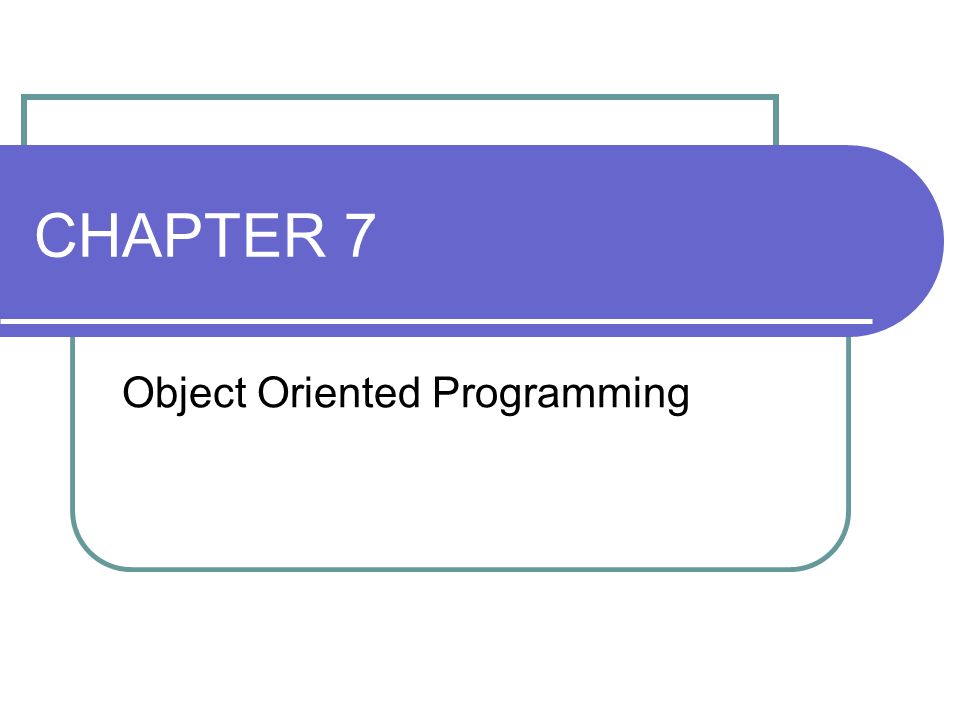 CHAPTER 7

Object Oriented Programming